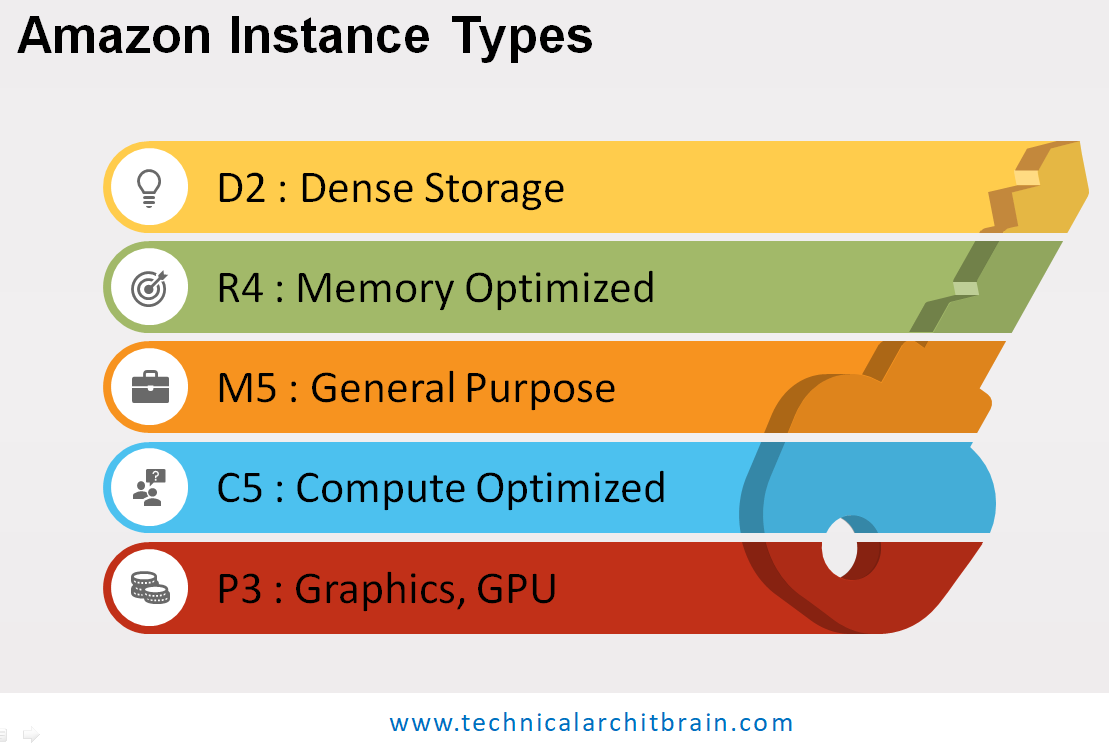 Amazon Instance Types

D2 : Dense Storage

R4 : Memory Optimized

M5 : General Purpose

C5 : Compute Optimized

P3 : Graphics, GPU

www.technicalarchitbrain.com